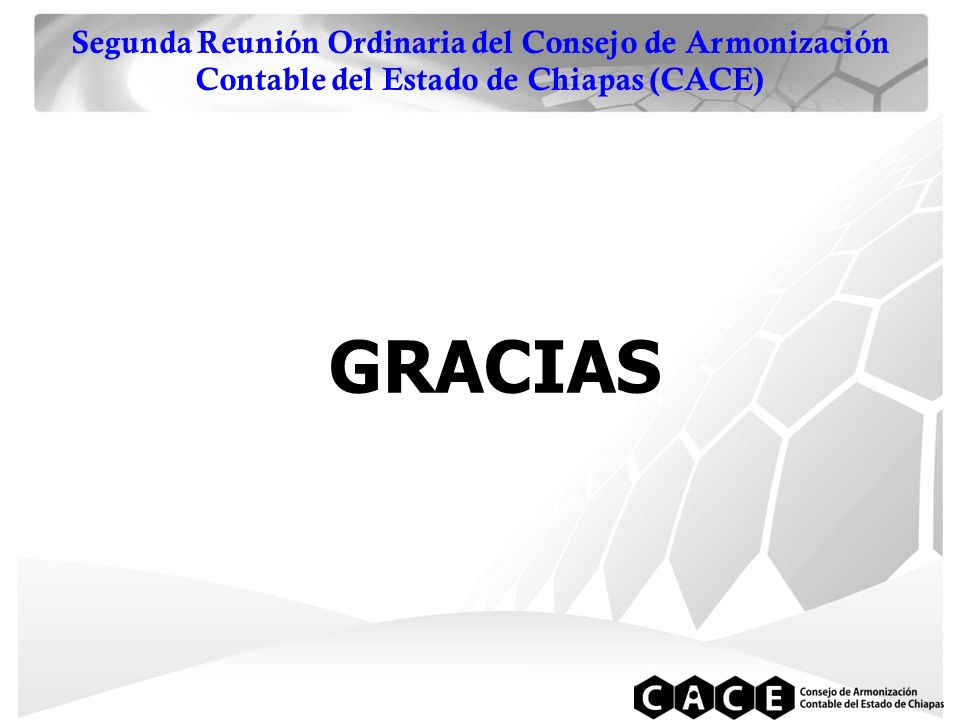 Segunda Reunión Ordinaria del Consejo de Armonización Contable del Estado de Chiapas (CACE)

GRACIAS

CACE Consejo de Armonización Contable del Estado de Chiapas